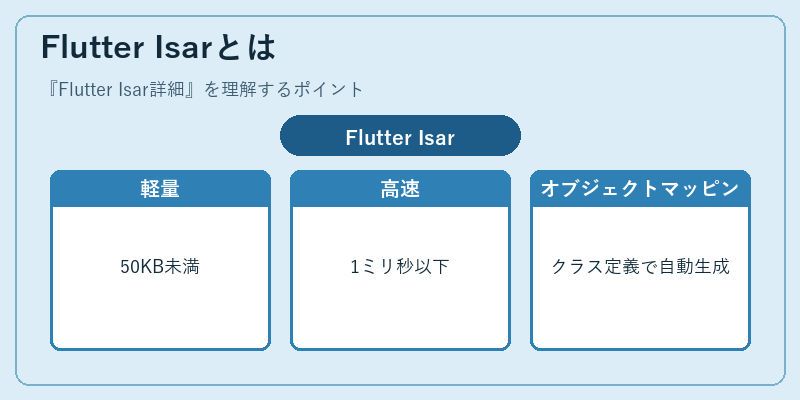 Flutter Isarとは

『Flutter Isar詳細』を理解するポイント

Flutter Isar

軽量

50KB未満

高速

1ミリ秒以下

オブジェクトマッピン

クラス定義で自動生成